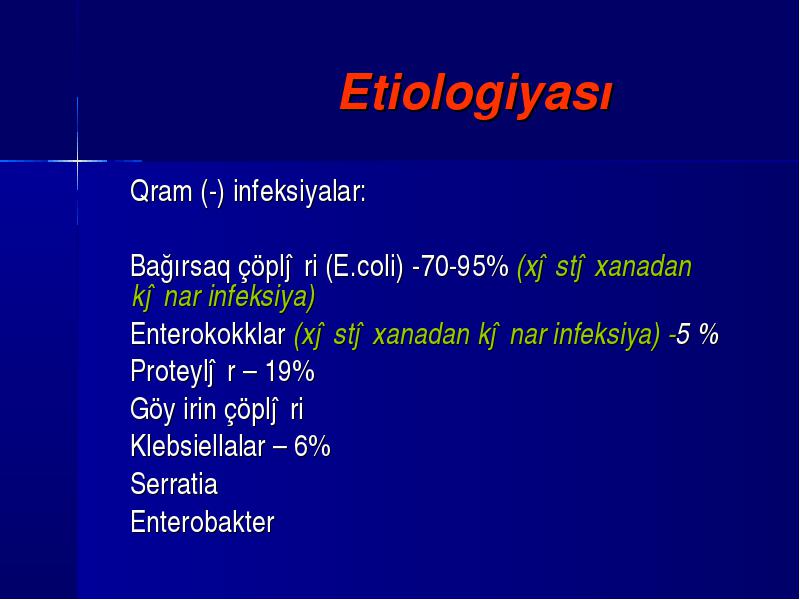 Etiologiyası

Qram (-) infeksiyalar:

Bağırsaq çöplĵ ri (E.coli) -70-95% (xĵ stĵ xanadan kĵ nar infeksiya)
Enterokokklar (xĵ stĵ xanadan kĵ nar infeksiya) -5 %
Proteylĵ r – 19%
Göy irin çöplĵ ri
Klebsiellalar – 6%
Serratia
Enterobakter